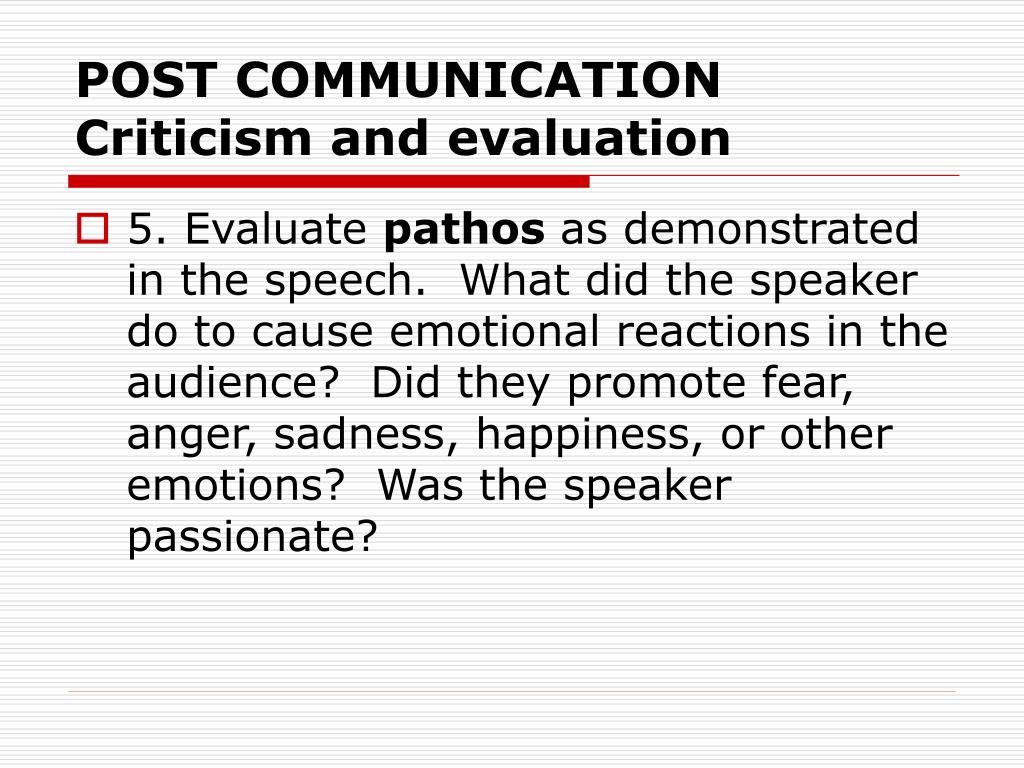 POST COMMUNICATION
Criticism and evaluation

5. Evaluate pathos as demonstrated in the speech. What did the speaker do to cause emotional reactions in the audience? Did they promote fear, anger, sadness, happiness, or other emotions? Was the speaker passionate?